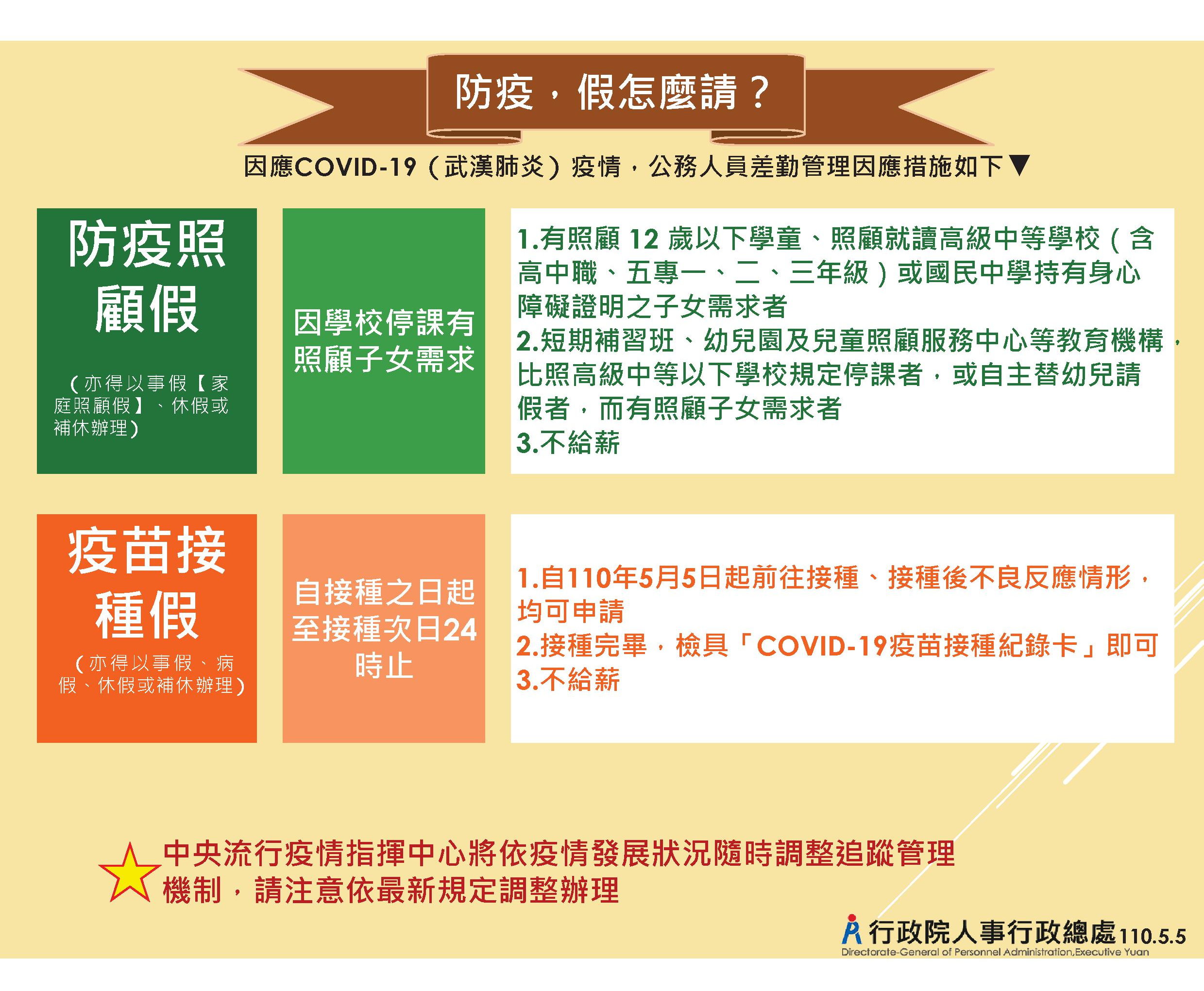 防疫，假怎麼請？

因應COVID-19（武漢肺炎）疫情，公務人員差勤管理因應措施如下▼

防疫照顧假

（亦得以事假【家庭照顧假】、休假或補休辦理）

因學校停課有照顧子女需求

1.有照顧 12 歲以下學童、照顧就讀高級中等學校（含高中職、五專一、二、三年級）或國民中學持有身心障礙證明之子女需求者
2.短期補習班、幼兒園及兒童照顧服務中心等教育機構，比照高級中等以下學校規定停課者，或自主替幼兒請假者，而有照顧子女需求者
3.不給薪

疫苗接種假

（亦得以事假、病假、休假或補休辦理）

自接種之日起至接種次日24時止

1.自110年5月5日起前往接種、接種後不良反應情形，均可申請
2.接種完畢，檢具「COVID-19疫苗接種紀錄卡」即可
3.不給薪

中央流行疫情指揮中心將依疫情發展狀況隨時調整追蹤管理機制，請注意依最新規定調整辦理

行政院人事行政總處 110.5.5
Directorate-General of Personnel Administration,Executive Yuan